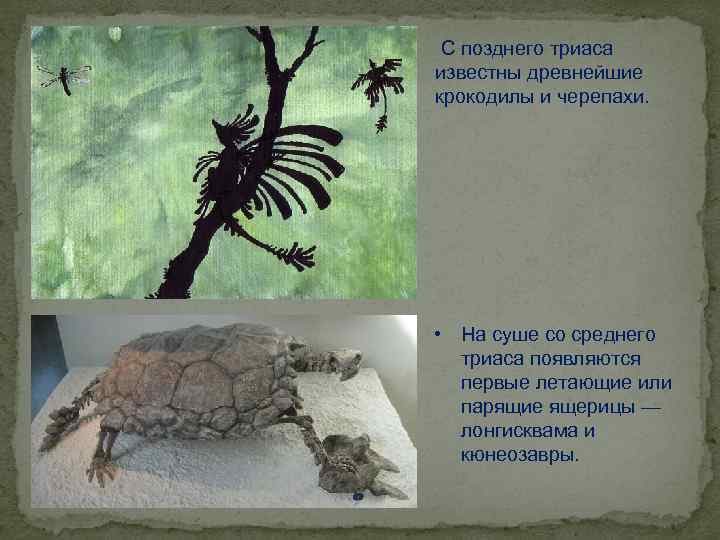 С позднего триаса известны древнейшие крокодилы и черепахи.

• На суше со среднего триаса появляются первые летающие или парящие ящерицы — лонгисквама и кюнеозавры.